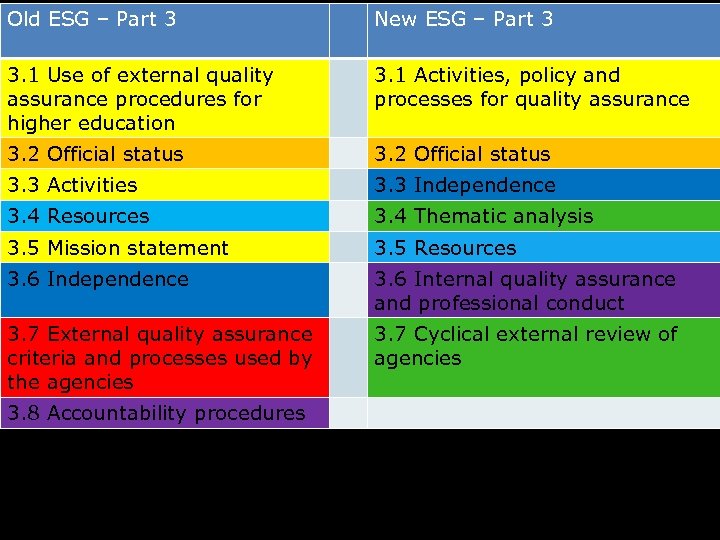 | Old ESG – Part 3 | | New ESG – Part 3 |
|---|---|---|
| 3.1 Use of external quality assurance procedures for higher education | | 3.1 Activities, policy and processes for quality assurance |
| 3.2 Official status | | 3.2 Official status |
| 3.3 Activities | | 3.3 Independence |
| 3.4 Resources | | 3.4 Thematic analysis |
| 3.5 Mission statement | | 3.5 Resources |
| 3.6 Independence | | 3.6 Internal quality assurance and professional conduct |
| 3.7 External quality assurance criteria and processes used by the agencies | | 3.7 Cyclical external review of agencies |
| 3.8 Accountability procedures | | |